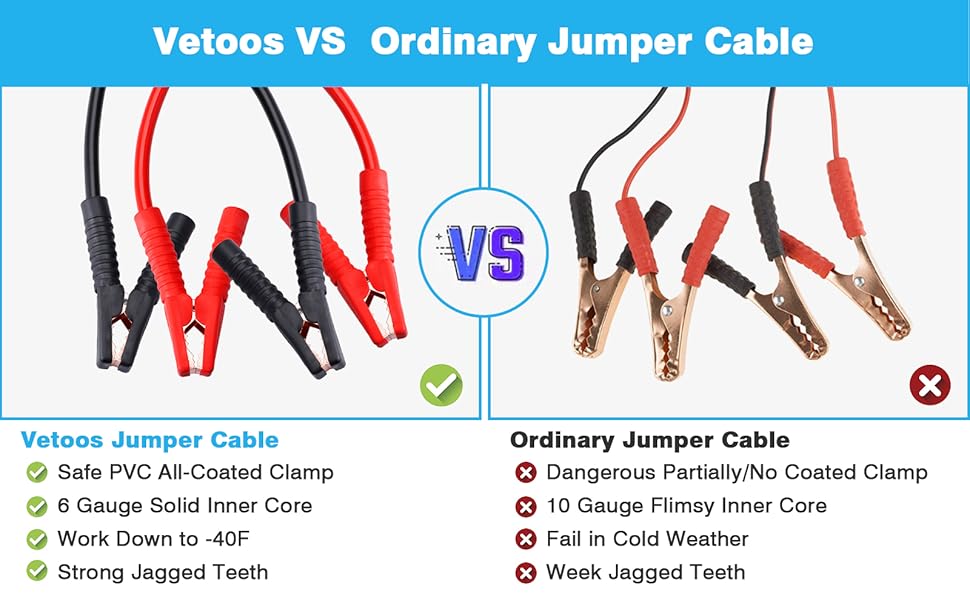 Vetoos VS Ordinary Jumper Cable

VS

Vetoos Jumper Cable

Safe PVC All-Coated Clamp

6 Gauge Solid Inner Core

Work Down to -40F

Strong Jagged Teeth

Ordinary Jumper Cable

Dangerous Partially/No Coated Clamp

10 Gauge Flimsy Inner Core

Fail in Cold Weather

Week Jagged Teeth